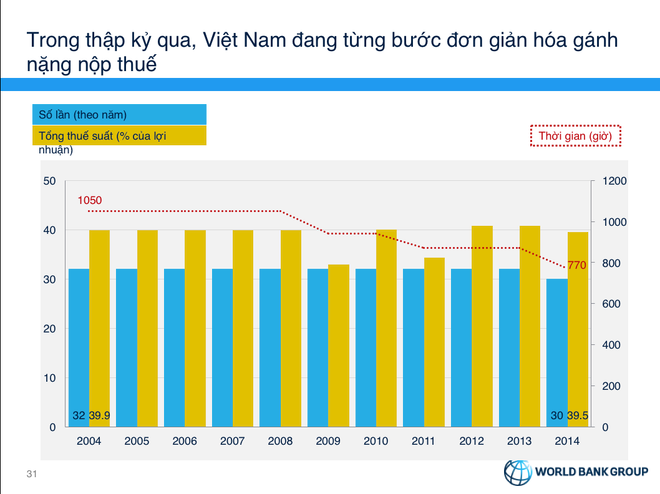 Trong thập kỷ qua, Việt Nam đang từng bước đơn giản hóa gánh nặng nộp thuế

Số lần (theo năm)

Tổng thuế suất (% của lợi nhuận)

Thời gian (giờ)

50
40
30
20
10
0

1200
1000
800
600
400
200
0

1050

770

32 39.9

30 39.5

2004 2005 2006 2007 2008 2009 2010 2011 2012 2013 2014

31

WORLD BANK GROUP